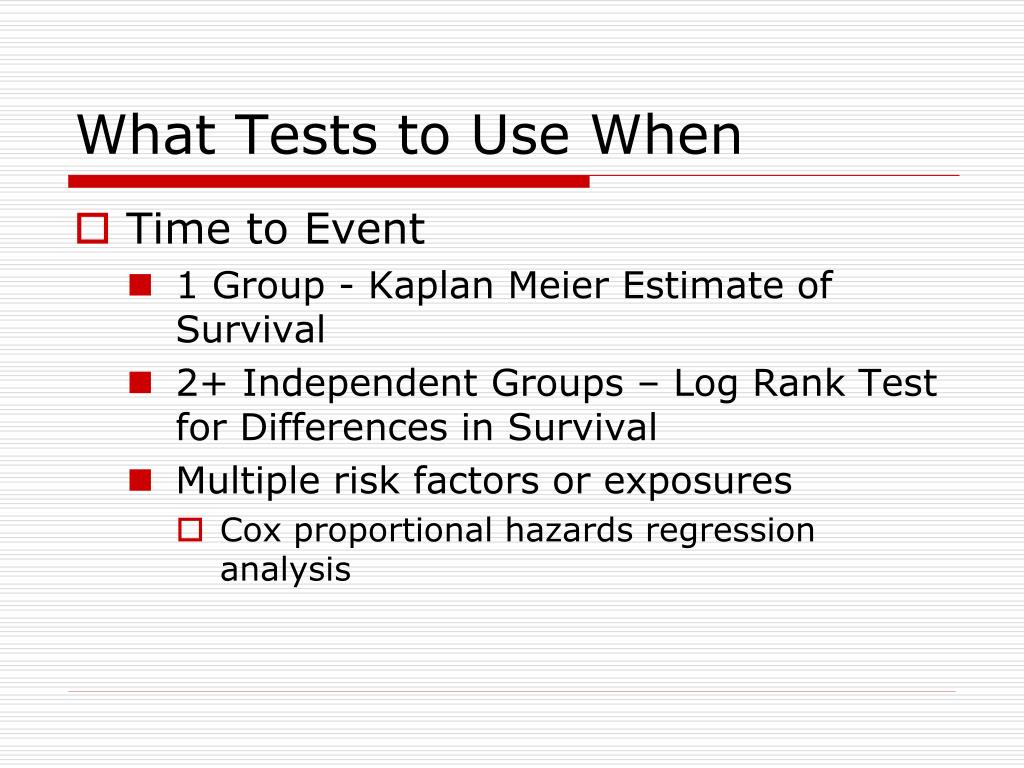 What Tests to Use When

Time to Event

1 Group - Kaplan Meier Estimate of Survival

2+ Independent Groups – Log Rank Test for Differences in Survival

Multiple risk factors or exposures

Cox proportional hazards regression analysis